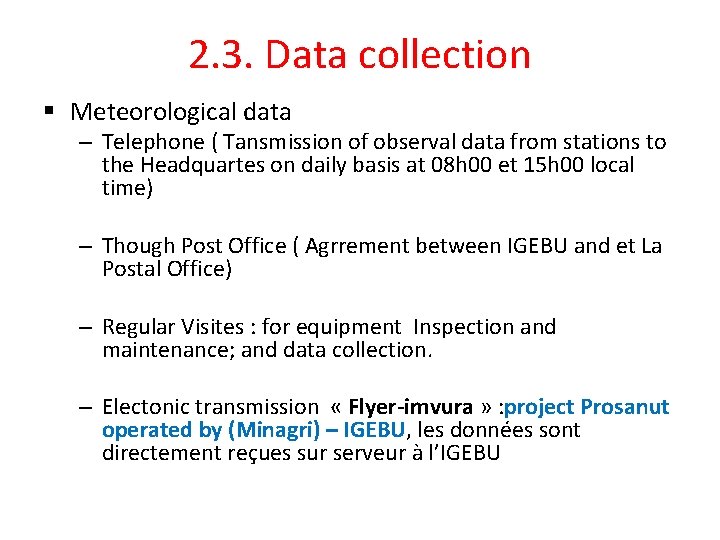 2.3. Data collection

▪ Meteorological data

– Telephone ( Tansmission of observal data from stations to the Headquartes on daily basis at 08h00 et 15h00 local time)

– Though Post Office ( Agrrement between IGEBU and et La Postal Office)

– Regular Visites : for equipment Inspection and maintenance; and data collection.

– Electonic transmission « Flyer-imvura » :project Prosanut operated by (Minagri) – IGEBU, les données sont directement reçues sur serveur à l'IGEBU